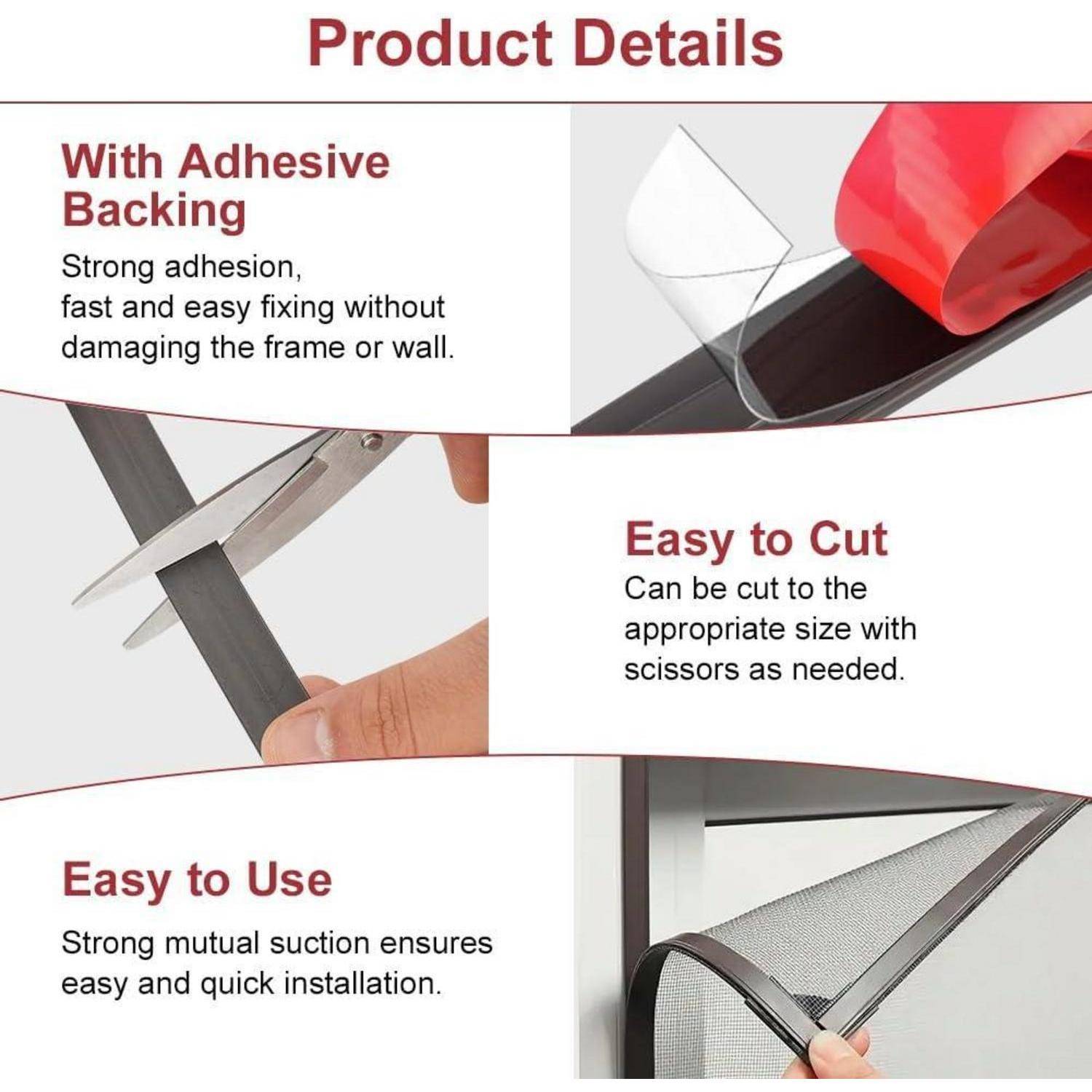 Product Details

With Adhesive Backing

Strong adhesion,
fast and easy fixing without damaging the frame or wall.

Easy to Cut

Can be cut to the appropriate size with scissors as needed.

Easy to Use

Strong mutual suction ensures easy and quick installation.